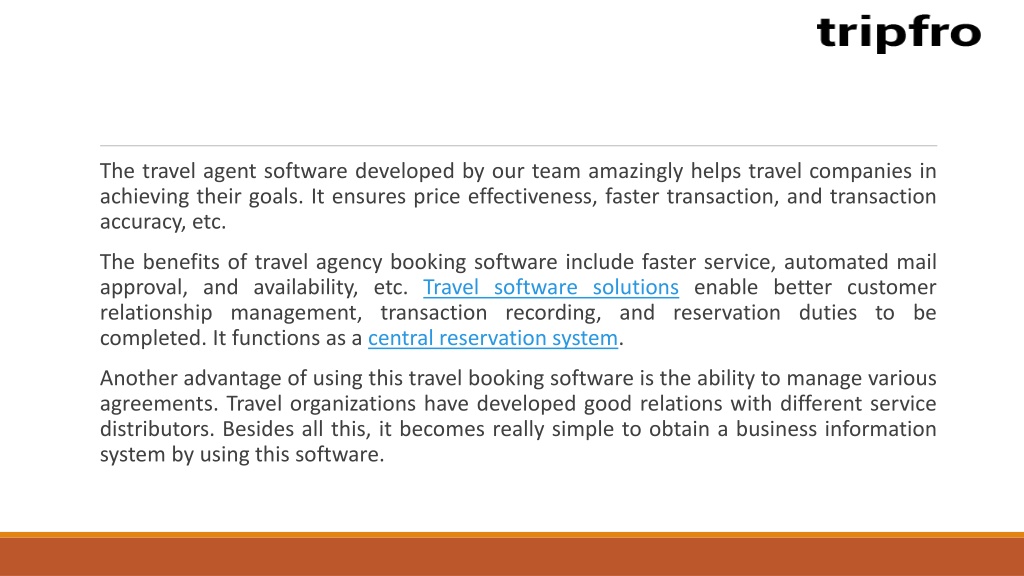 tripfro

The travel agent software developed by our team amazingly helps travel companies in achieving their goals. It ensures price effectiveness, faster transaction, and transaction accuracy, etc.

The benefits of travel agency booking software include faster service, automated mail approval, and availability, etc. Travel software solutions enable better customer relationship management, transaction recording, and reservation duties to be completed. It functions as a central reservation system.

Another advantage of using this travel booking software is the ability to manage various agreements. Travel organizations have developed good relations with different service distributors. Besides all this, it becomes really simple to obtain a business information system by using this software.